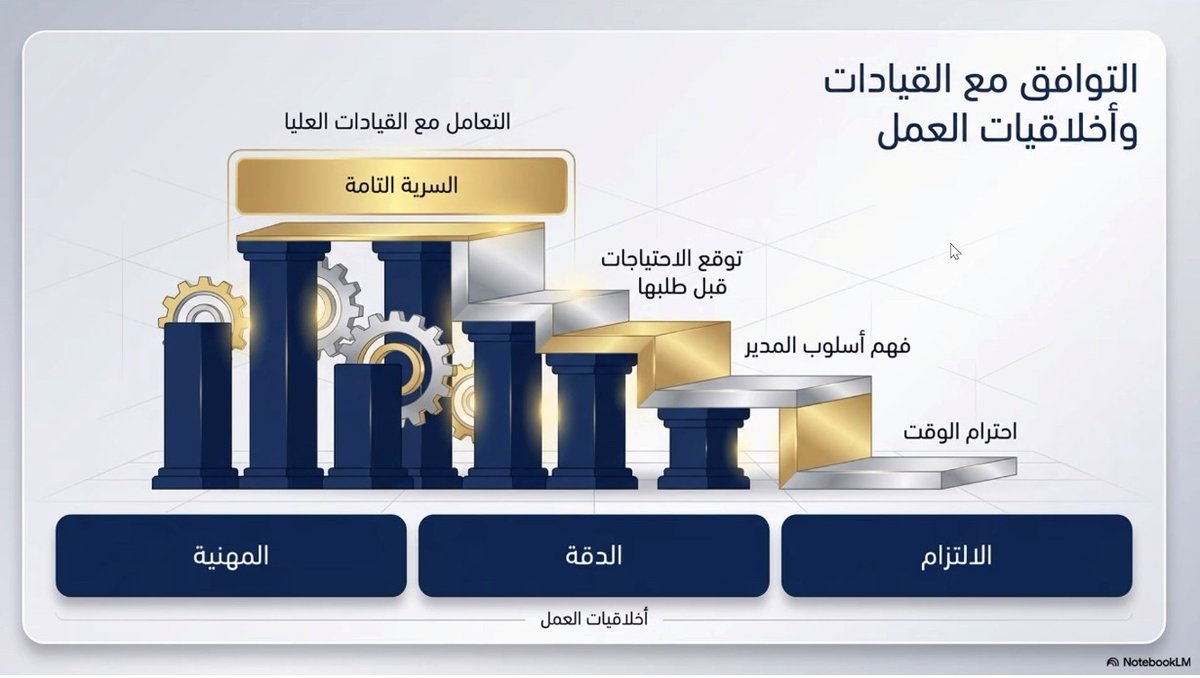 التوافق مع القيادات
وأخلاقيات العمل

التعامل مع القيادات العليا

السرية التامة

توقع الاحتياجات
قبل طلبها

فهم أسلوب المدير

احترام الوقت

الالتزام

الدقة

المهنية

أخلاقيات العمل

NotebookLM